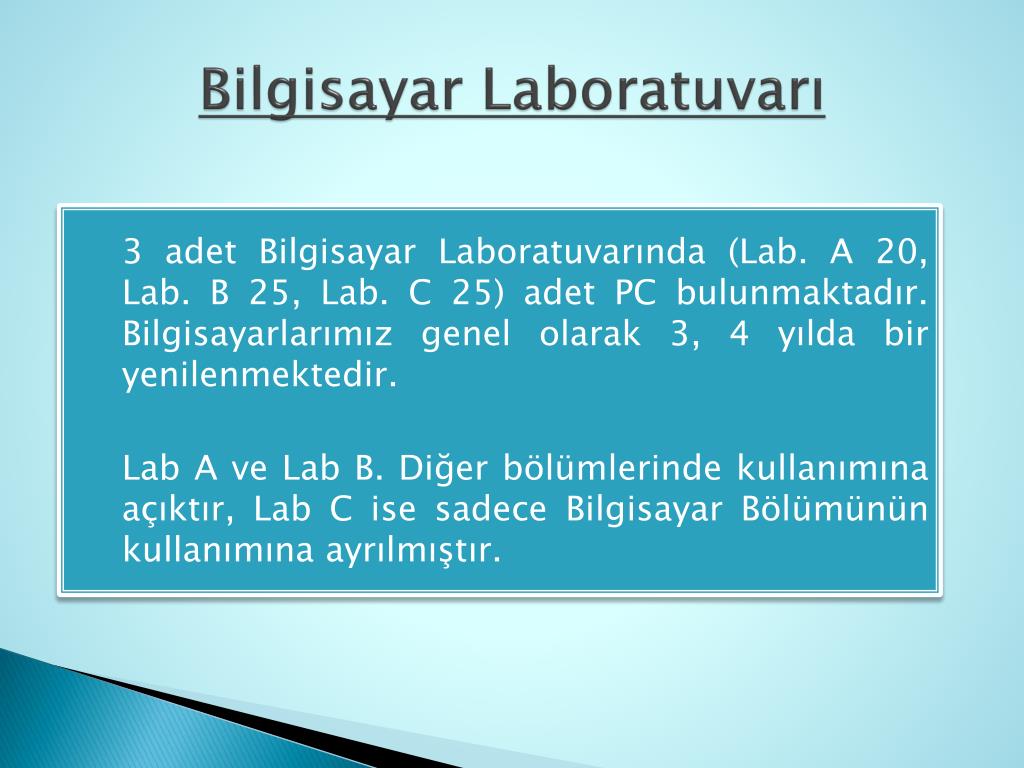 Bilgisayar Laboratuvarı

3 adet Bilgisayar Laboratuvarında (Lab. A 20, Lab. B 25, Lab. C 25) adet PC bulunmaktadır. Bilgisayarlarımız genel olarak 3, 4 yılda bir yenilenmektedir.

Lab A ve Lab B. Diğer bölümlerinde kullanımına açıktır, Lab C ise sadece Bilgisayar Bölümünün kullanımına ayrılmıştır.